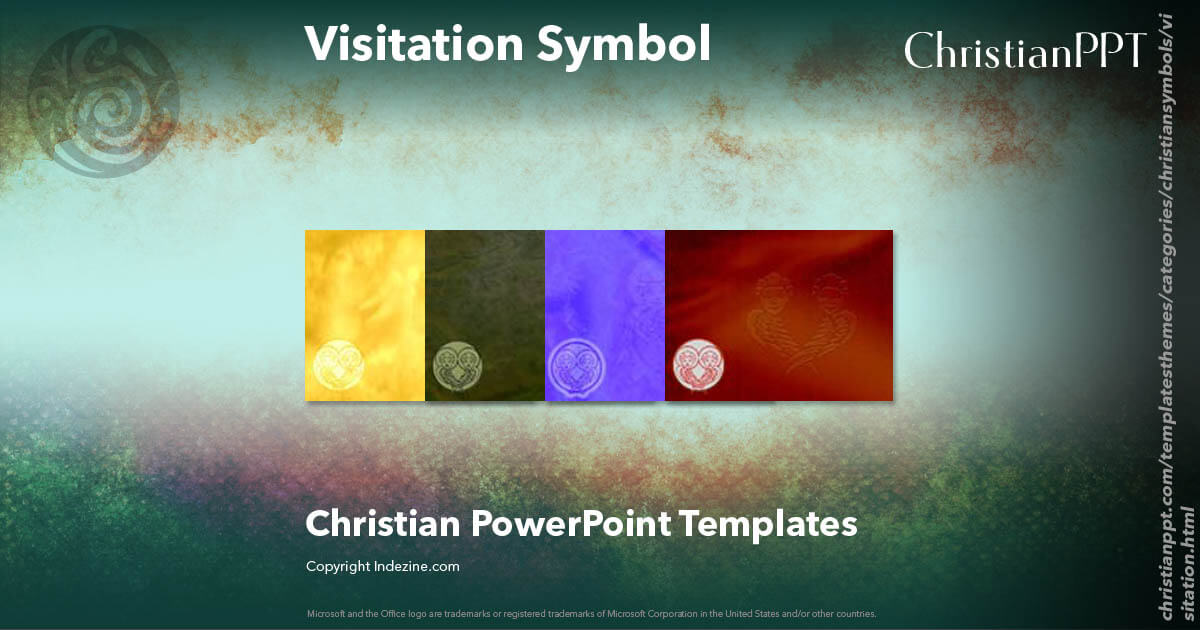 Visitation Symbol

ChristianPPT

Christian PowerPoint Templates

Copyright Indezine.com

Microsoft and the Office logo are trademarks or registered trademarks of Microsoft Corporation in the United States and/or other countries.

christianppt.com/templatesthemes/categories/christiansymbols/visitation.html